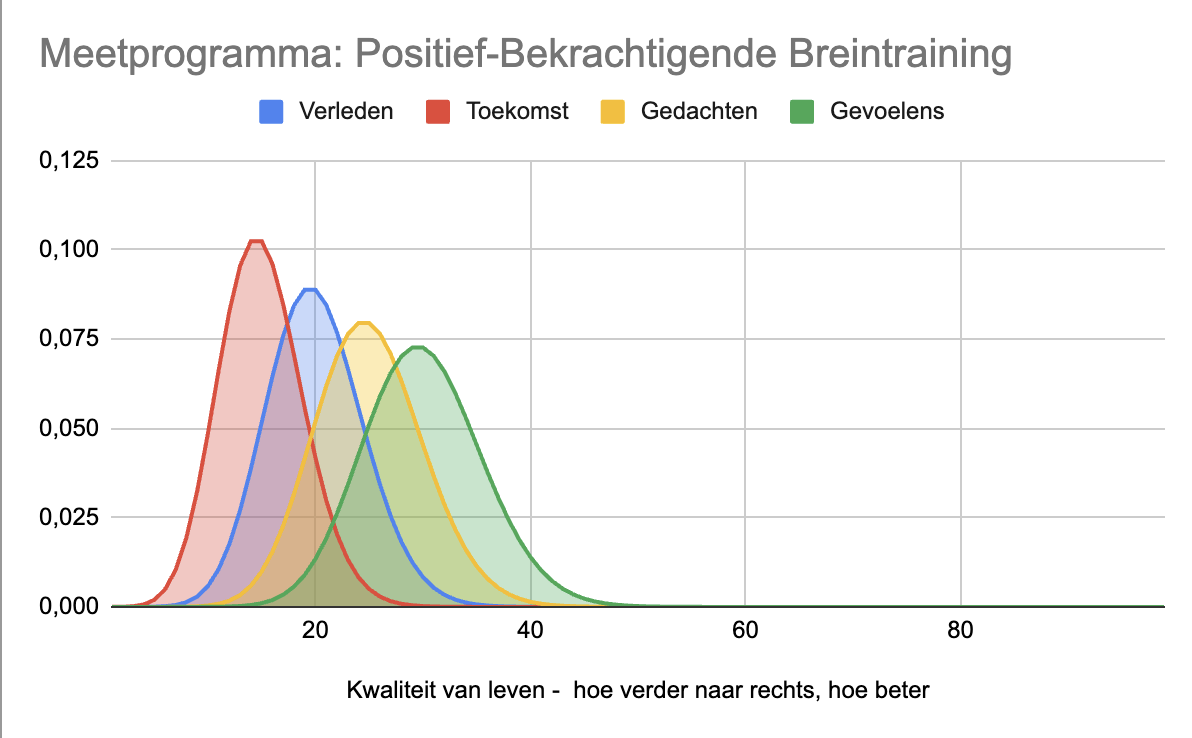 Meetprogramma: Positief-Bekrachtigende Breintraining

Verleden
Toekomst
Gedachten
Gevoelens

0,125
0,100
0,075
0,050
0,025
0,000

20
40
60
80

Kwaliteit van leven - hoe verder naar rechts, hoe beter